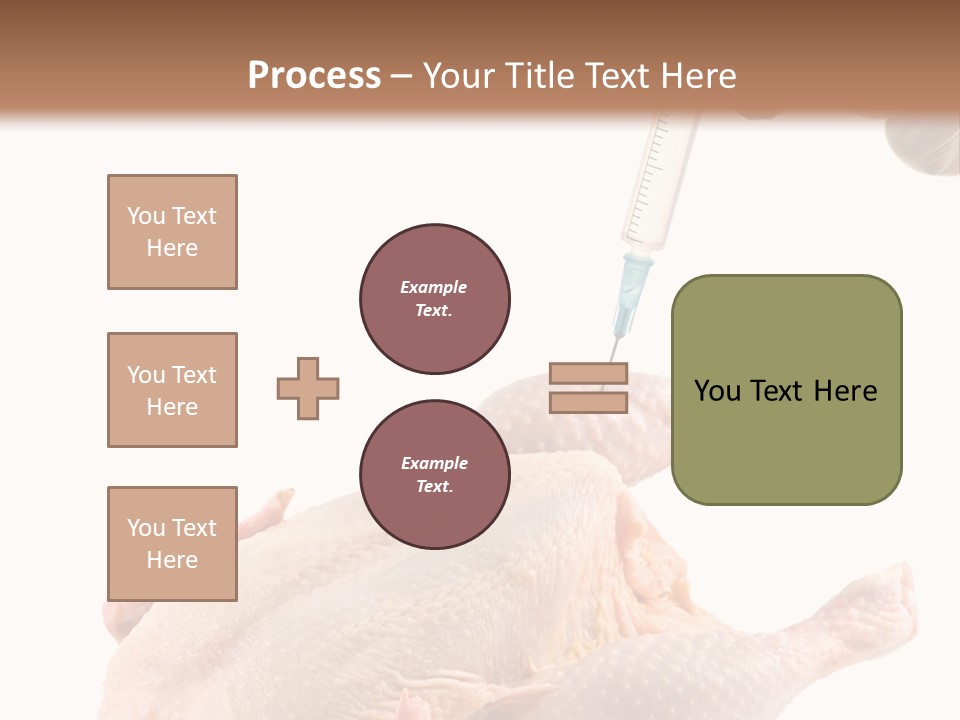 Process – Your Title Text Here

You Text Here

You Text Here

You Text Here

Example Text.

Example Text.

You Text Here